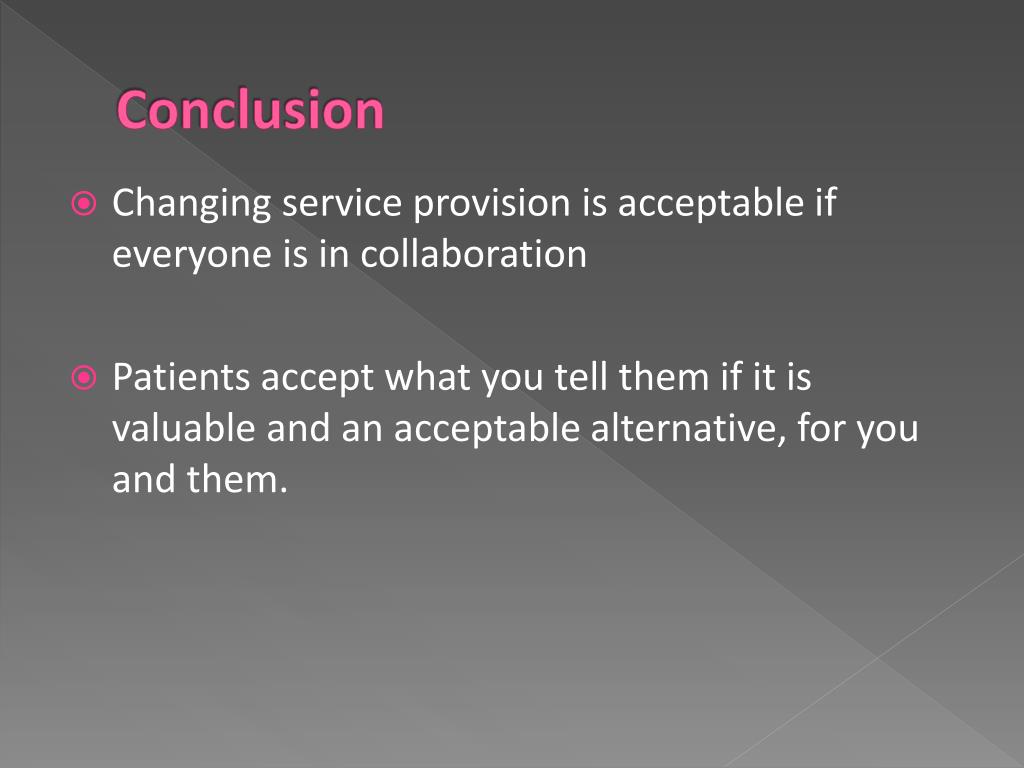 Conclusion

Changing service provision is acceptable if everyone is in collaboration

Patients accept what you tell them if it is valuable and an acceptable alternative, for you and them.